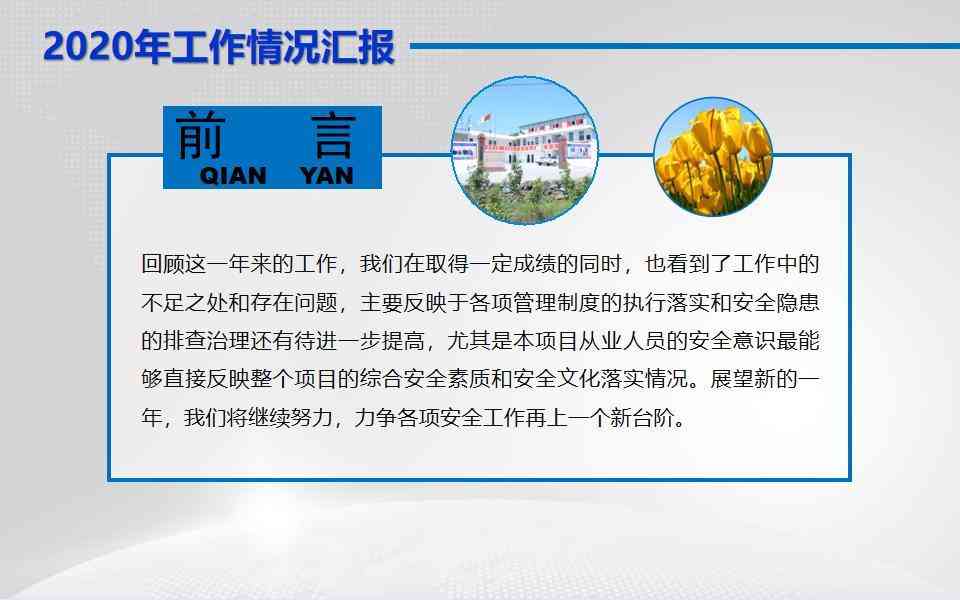 2020年工作情况汇报

前 言
QIAN YAN

回顾这一年来的工作，我们在取得一定成绩的同时，也看到了工作中的不足之处和存在问题，主要反映于各项管理制度的执行落实和安全隐患的排查治理还有待进一步提高，尤其是本项目从业人员的安全意识最能够直接反映整个项目的综合安全素质和安全文化落实情况。展望新的一年，我们将继续努力，力争各项安全工作再上一个新台阶。